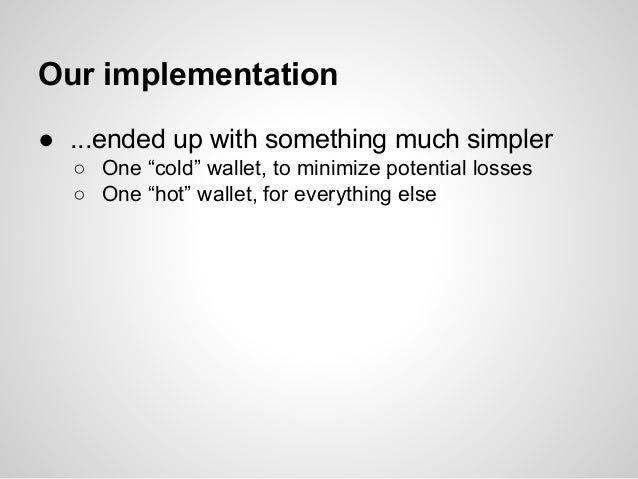 Our implementation

● ...ended up with something much simpler
  ○ One “cold” wallet, to minimize potential losses
  ○ One “hot” wallet, for everything else